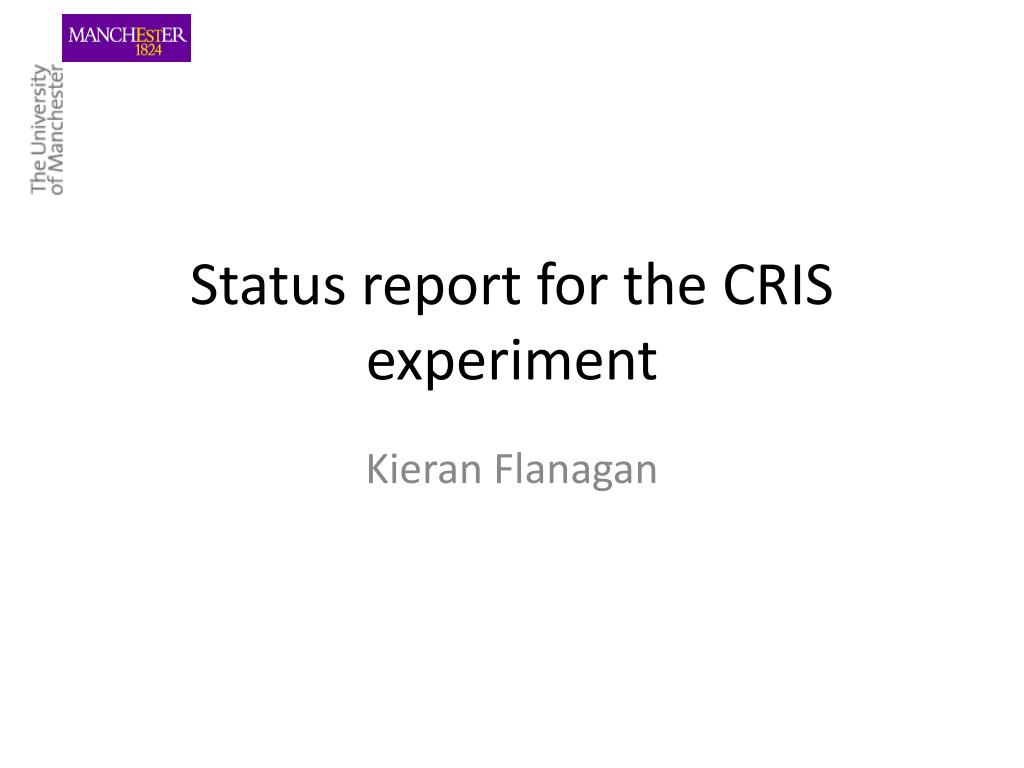 MANCHESTER
1824

The University
of Manchester

Status report for the CRIS experiment

Kieran Flanagan